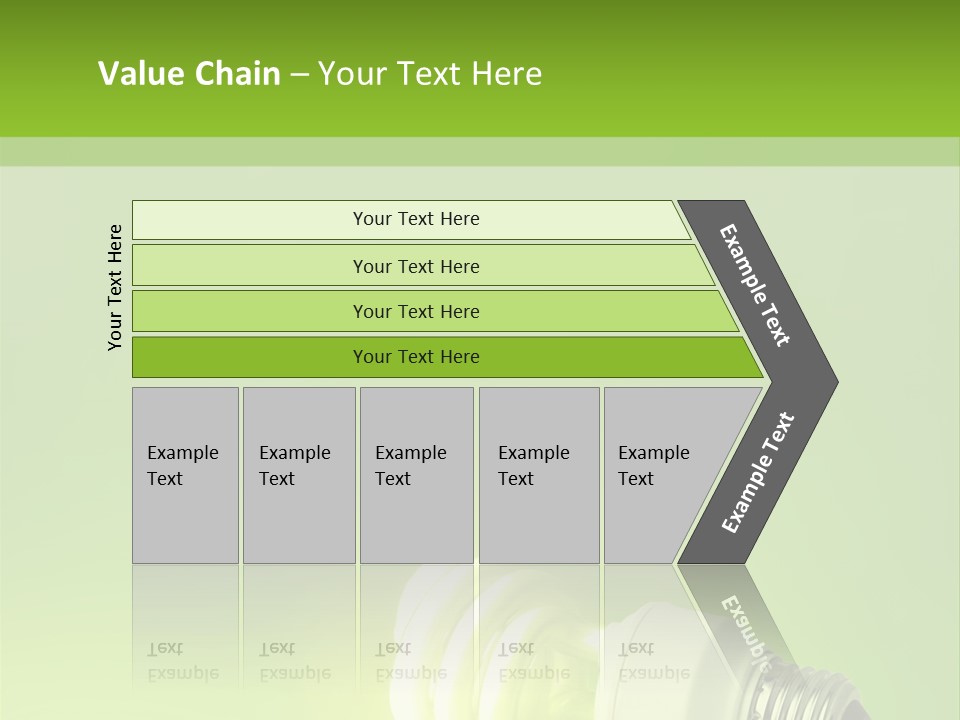 Value Chain – Your Text Here

Your Text Here

Your Text Here

Your Text Here

Your Text Here

Your Text Here

Example Text

Example Text

Example Text

Example Text

Example Text

Example Text

Example Text